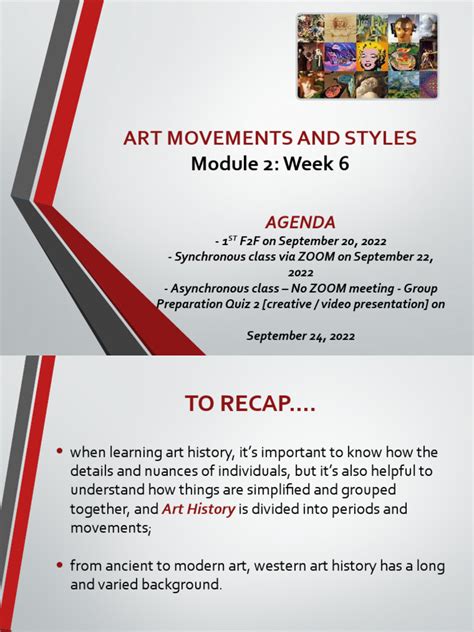 ART MOVEMENTS AND STYLES
Module 2: Week 6

AGENDA
- $1^{ST}$ F2F on September 20, 2022
- Synchronous class via ZOOM on September 22, 2022
- Asynchronous class – No ZOOM meeting - Group Preparation Quiz 2 [creative / video presentation] on

September 24, 2022

TO RECAP….

• when learning art history, it's important to know how the details and nuances of individuals, but it's also helpful to understand how things are simplified and grouped together, and Art History is divided into periods and movements;

• from ancient to modern art, western art history has a long and varied background.